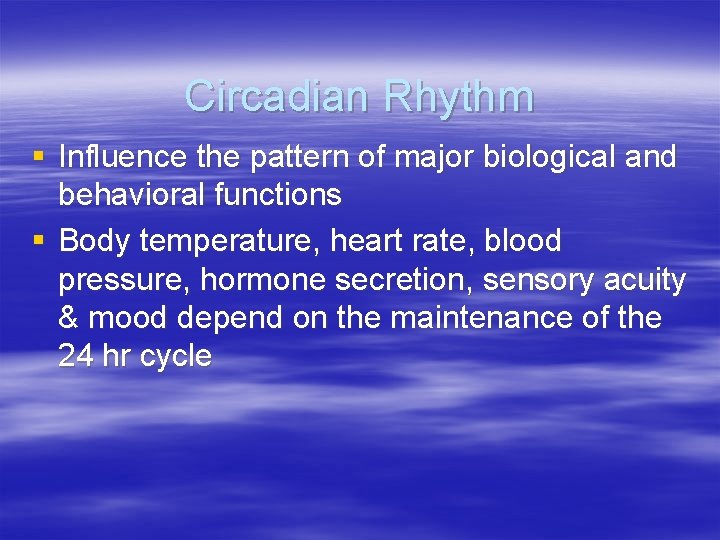 Circadian Rhythm

▪ Influence the pattern of major biological and behavioral functions

▪ Body temperature, heart rate, blood pressure, hormone secretion, sensory acuity & mood depend on the maintenance of the 24 hr cycle